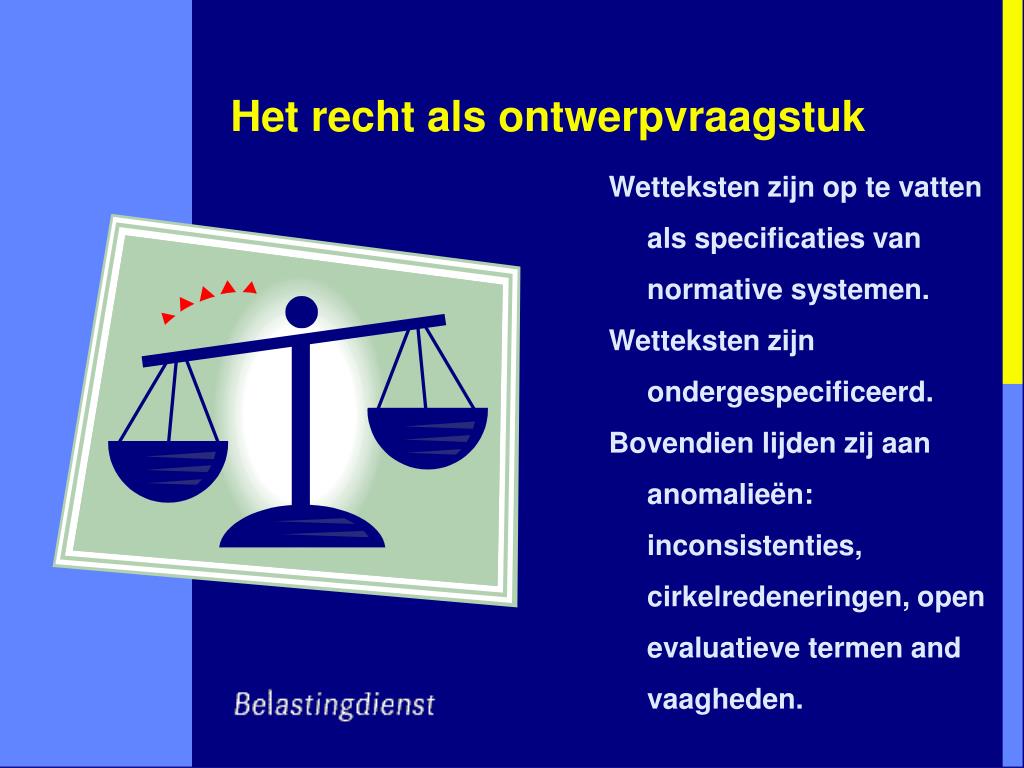 Het recht als ontwerpvraagstuk

Wetteksten zijn op te vatten als specificaties van normative systemen.

Wetteksten zijn ondergespecificeerd.

Bovendien lijden zij aan anomalieën: inconsistenties, cirkelredeneringen, open evaluatieve termen and vaagheden.

Belastingdienst